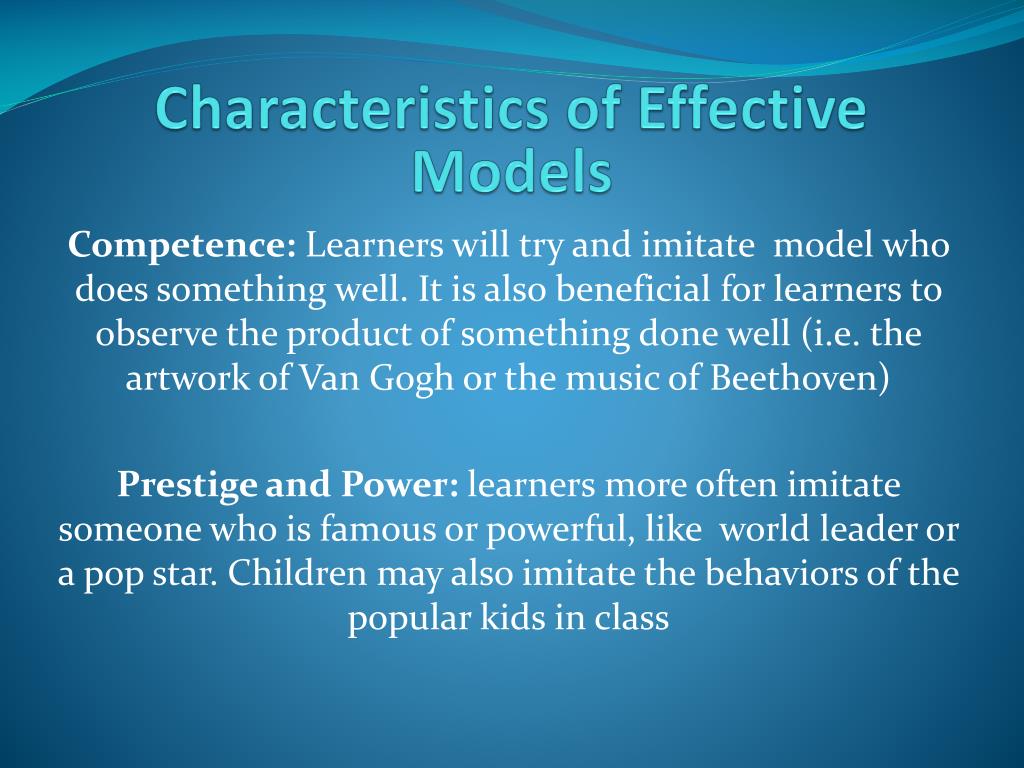 Characteristics of Effective Models

Competence: Learners will try and imitate model who does something well. It is also beneficial for learners to observe the product of something done well (i.e. the artwork of Van Gogh or the music of Beethoven)

Prestige and Power: learners more often imitate someone who is famous or powerful, like world leader or a pop star. Children may also imitate the behaviors of the popular kids in class